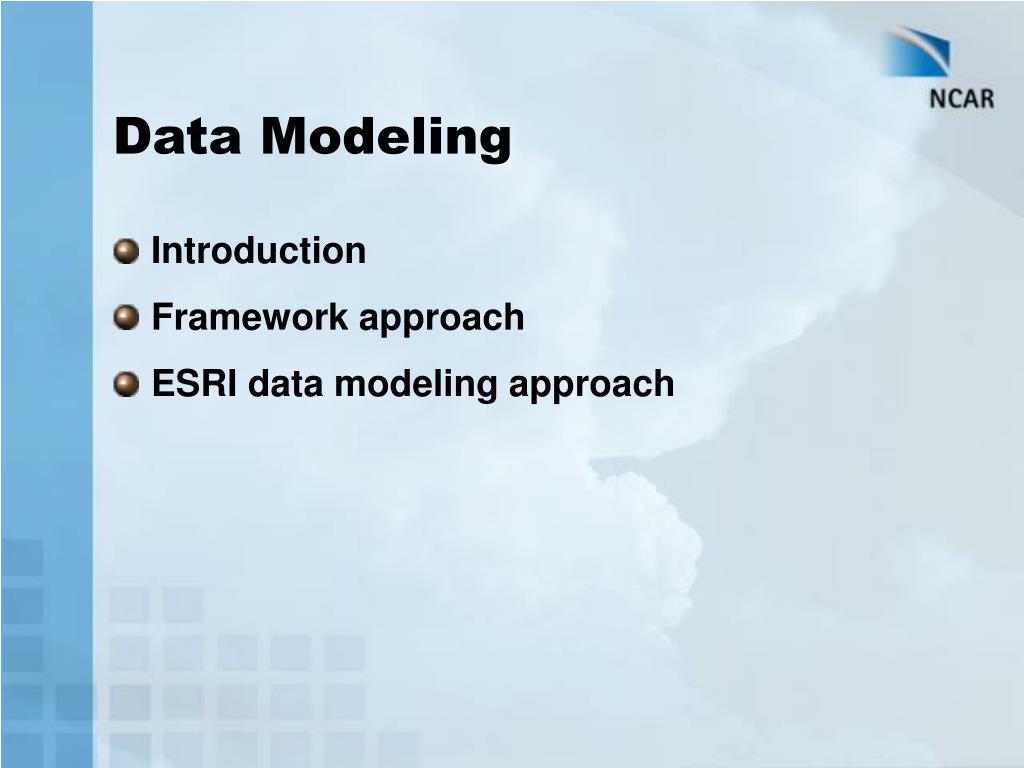 NCAR

Data Modeling

Introduction

Framework approach

ESRI data modeling approach